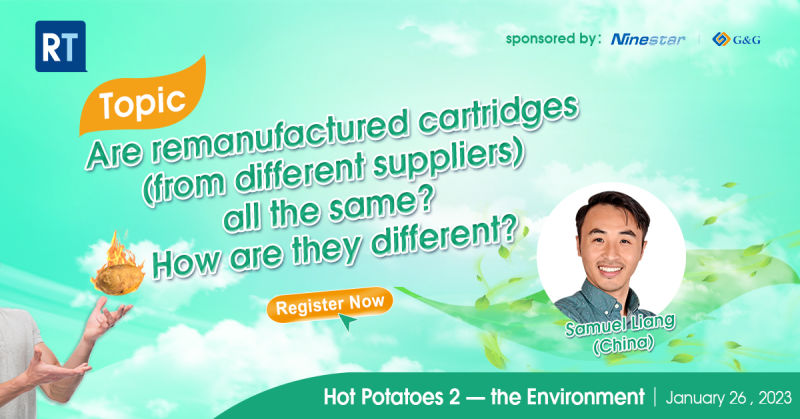 RT

sponsored by: Ninestar | G&G

Topic

Are remanufactured cartridges (from different suppliers) all the same? How are they different?

Register Now

Samuel Liang (China)

Hot Potatoes 2 — the Environment | January 26 , 2023